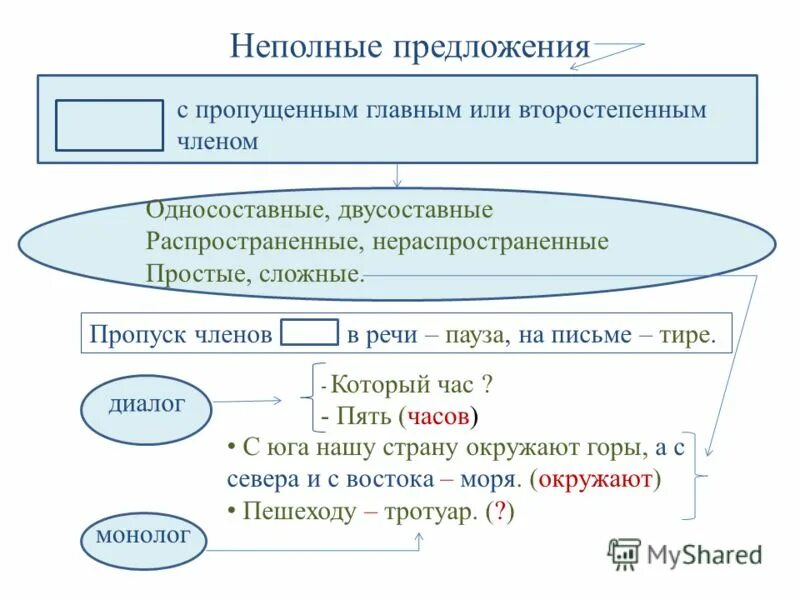 Неполные предложения

с пропущенным главным или второстепенным членом

Односоставные, двусоставные
Распространенные, нераспространенные
Простые, сложные.

Пропуск членов в речи – пауза, на письме – тире.

диалог

- Который час ?
- Пять (часов)

• С юга нашу страну окружают горы, а с севера и с востока – моря. (окружают)
• Пешеходу – тротуар. (?)

монолог

MyShared